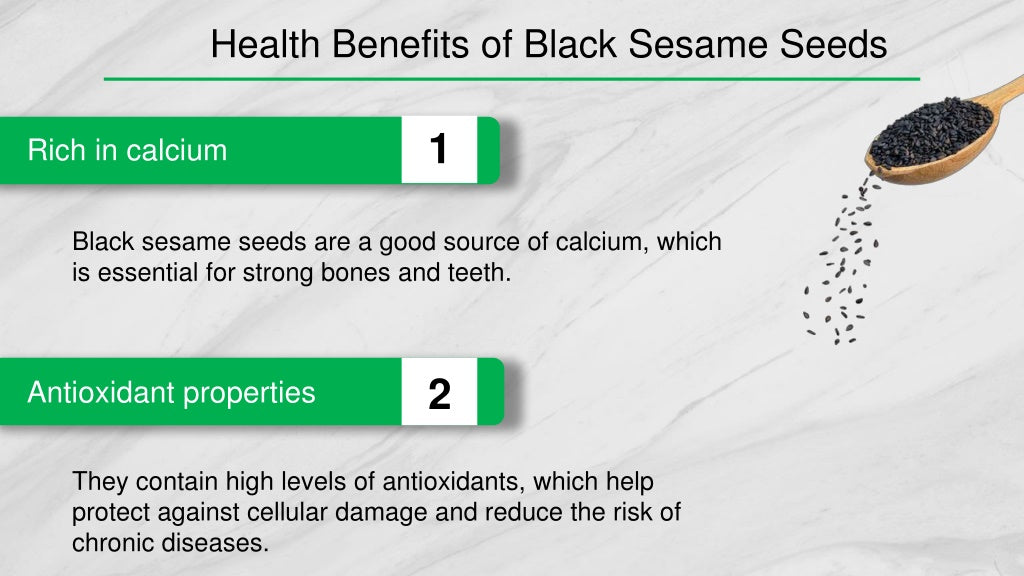 Health Benefits of Black Sesame Seeds

Rich in calcium
1

Black sesame seeds are a good source of calcium, which is essential for strong bones and teeth.

Antioxidant properties
2

They contain high levels of antioxidants, which help protect against cellular damage and reduce the risk of chronic diseases.